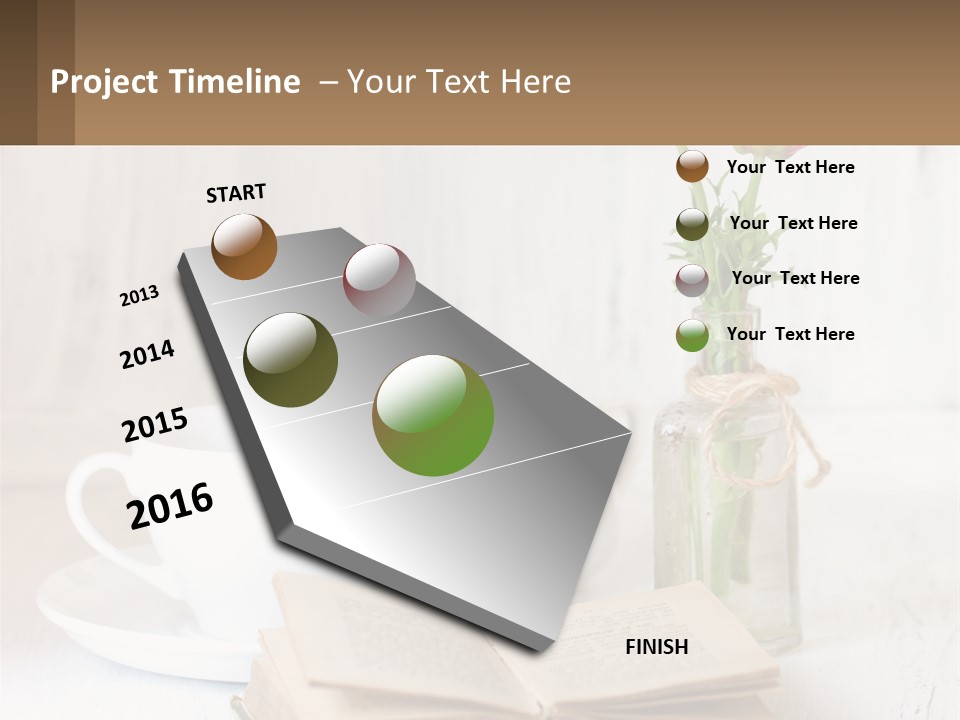 Project Timeline – Your Text Here

START

2013

2014

2015

2016

FINISH

Your Text Here

Your Text Here

Your Text Here

Your Text Here